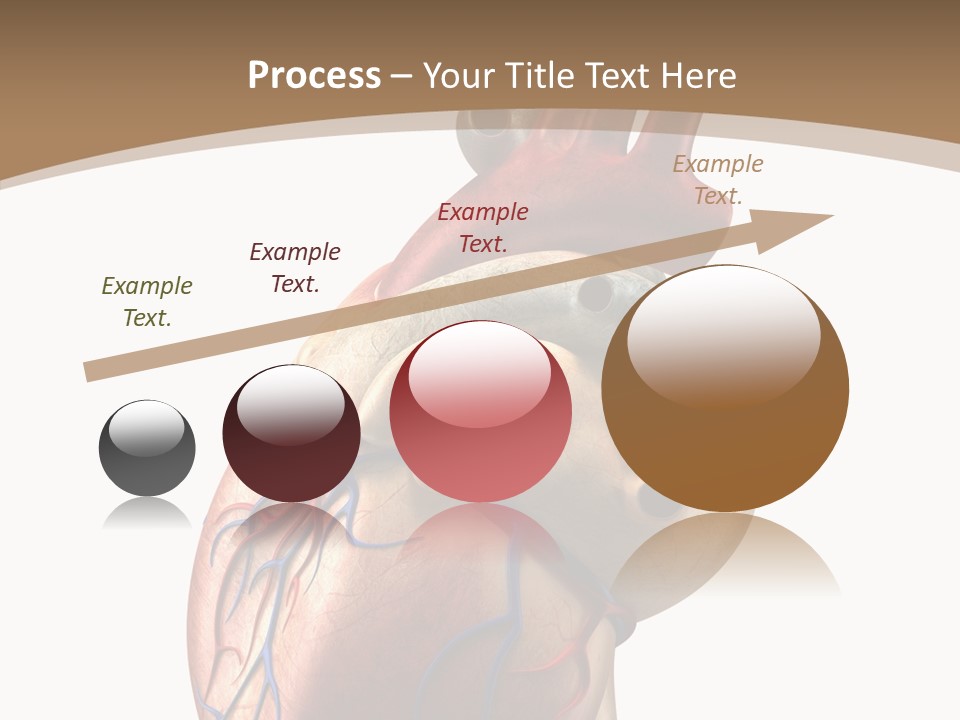 Process – Your Title Text Here

Example Text.

Example Text.

Example Text.

Example Text.